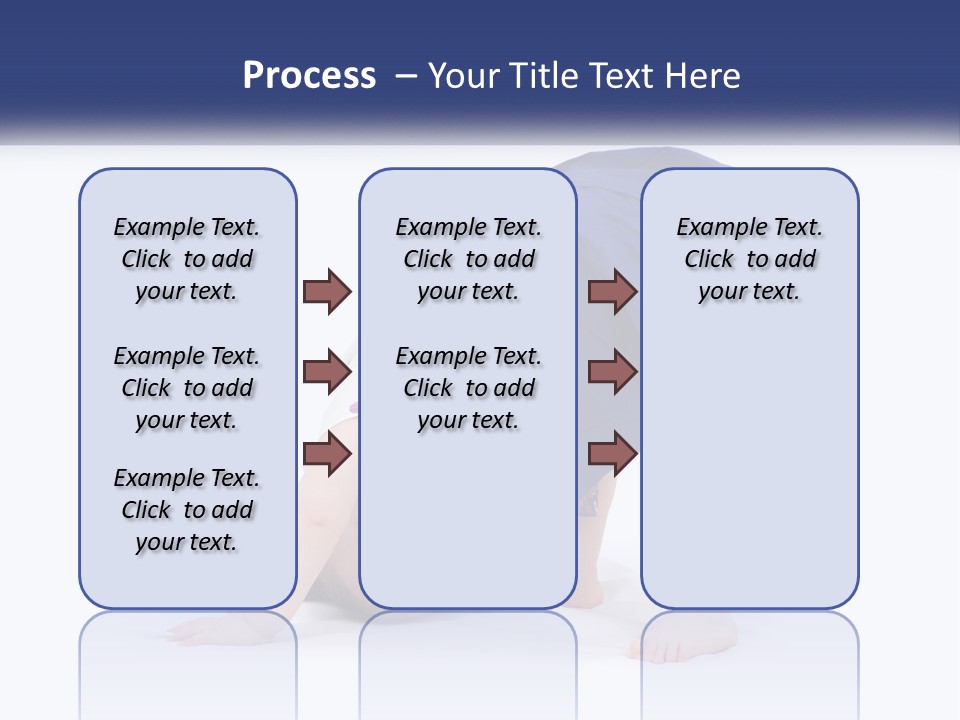 Process – Your Title Text Here

Example Text. Click to add your text.

Example Text. Click to add your text.

Example Text. Click to add your text.

Example Text. Click to add your text.

Example Text. Click to add your text.

Example Text. Click to add your text.